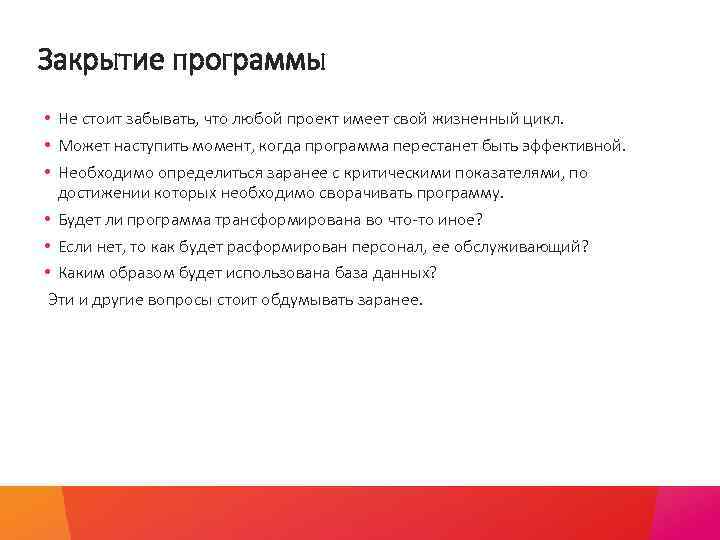 Закрытие программы

• Не стоит забывать, что любой проект имеет свой жизненный цикл.
• Может наступить момент, когда программа перестанет быть эффективной.
• Необходимо определиться заранее с критическими показателями, по достижении которых необходимо сворачивать программу.
• Будет ли программа трансформирована во что-то иное?
• Если нет, то как будет расформирован персонал, ее обслуживающий?
• Каким образом будет использована база данных?

Эти и другие вопросы стоит обдумывать заранее.